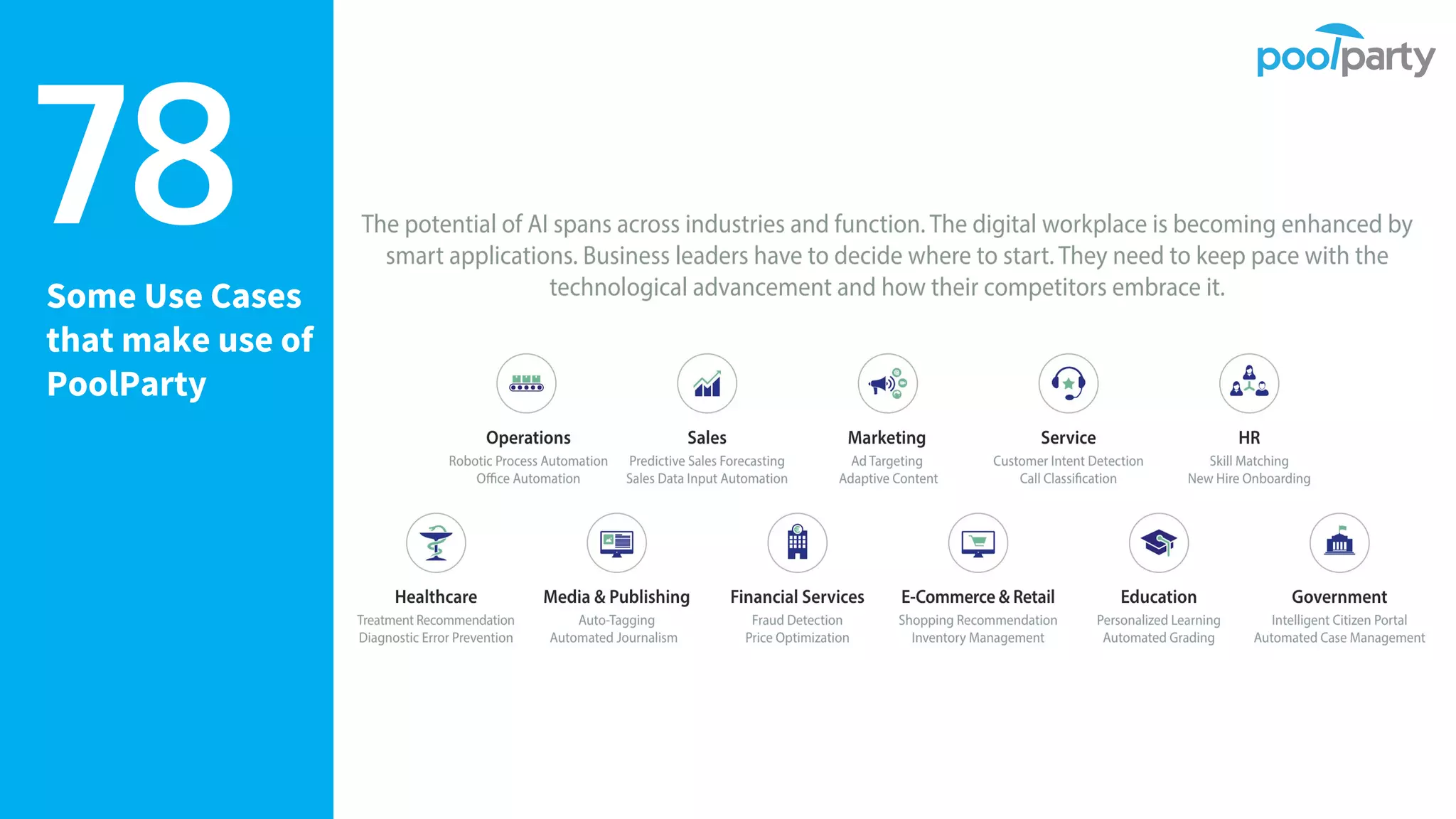 78

Some Use Cases that make use of PoolParty

poolparty

The potential of AI spans across industries and function. The digital workplace is becoming enhanced by smart applications. Business leaders have to decide where to start. They need to keep pace with the technological advancement and how their competitors embrace it.

Operations
Robotic Process Automation
Office Automation

Sales
Predictive Sales Forecasting
Sales Data Input Automation

Marketing
Ad Targeting
Adaptive Content

Service
Customer Intent Detection
Call Classification

HR
Skill Matching
New Hire Onboarding

Healthcare
Treatment Recommendation
Diagnostic Error Prevention

Media & Publishing
Auto-Tagging
Automated Journalism

Financial Services
Fraud Detection
Price Optimization

E-Commerce & Retail
Shopping Recommendation
Inventory Management

Education
Personalized Learning
Automated Grading

Government
Intelligent Citizen Portal
Automated Case Management